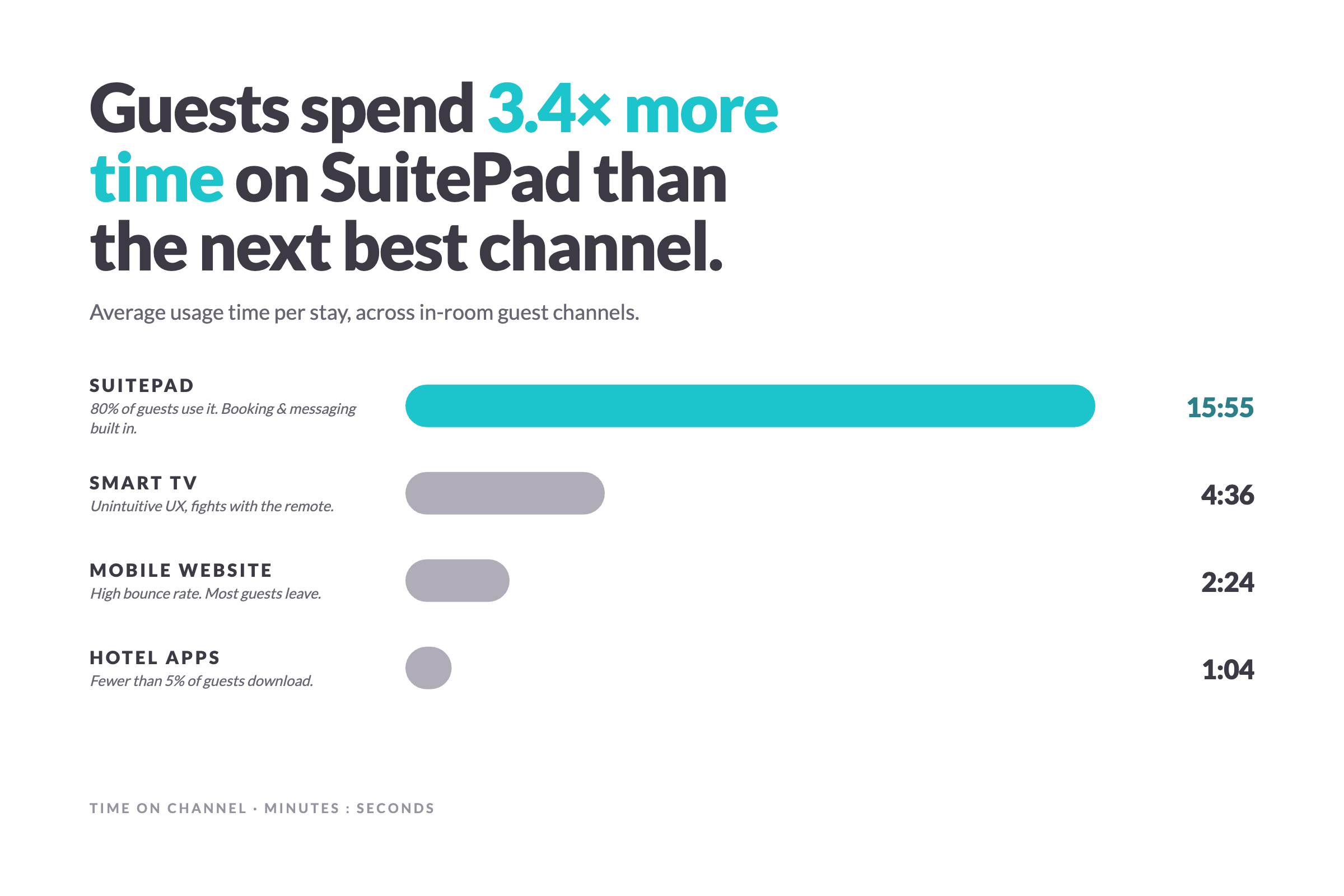 Guests spend 3.4× more time on SuitePad than the next best channel.

Average usage time per stay, across in-room guest channels.

SUITEPAD
80% of guests use it. Booking & messaging built in.
15:55

SMART TV
Unintuitive UX, fights with the remote.
4:36

MOBILE WEBSITE
High bounce rate. Most guests leave.
2:24

HOTEL APPS
Fewer than 5% of guests download.
1:04

TIME ON CHANNEL · MINUTES : SECONDS